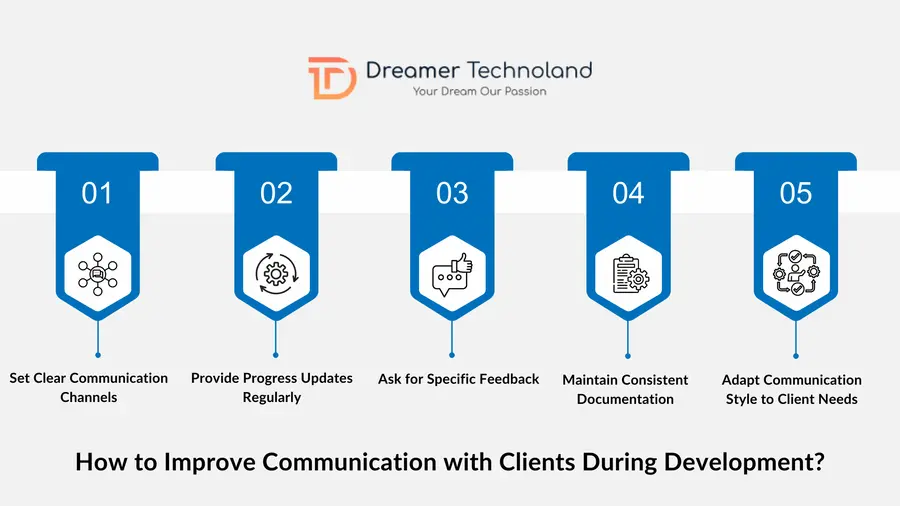 Dreamer Technoland
Your Dream Our Passion

01
Set Clear Communication Channels

02
Provide Progress Updates Regularly

03
Ask for Specific Feedback

04
Maintain Consistent Documentation

05
Adapt Communication Style to Client Needs

How to Improve Communication with Clients During Development?